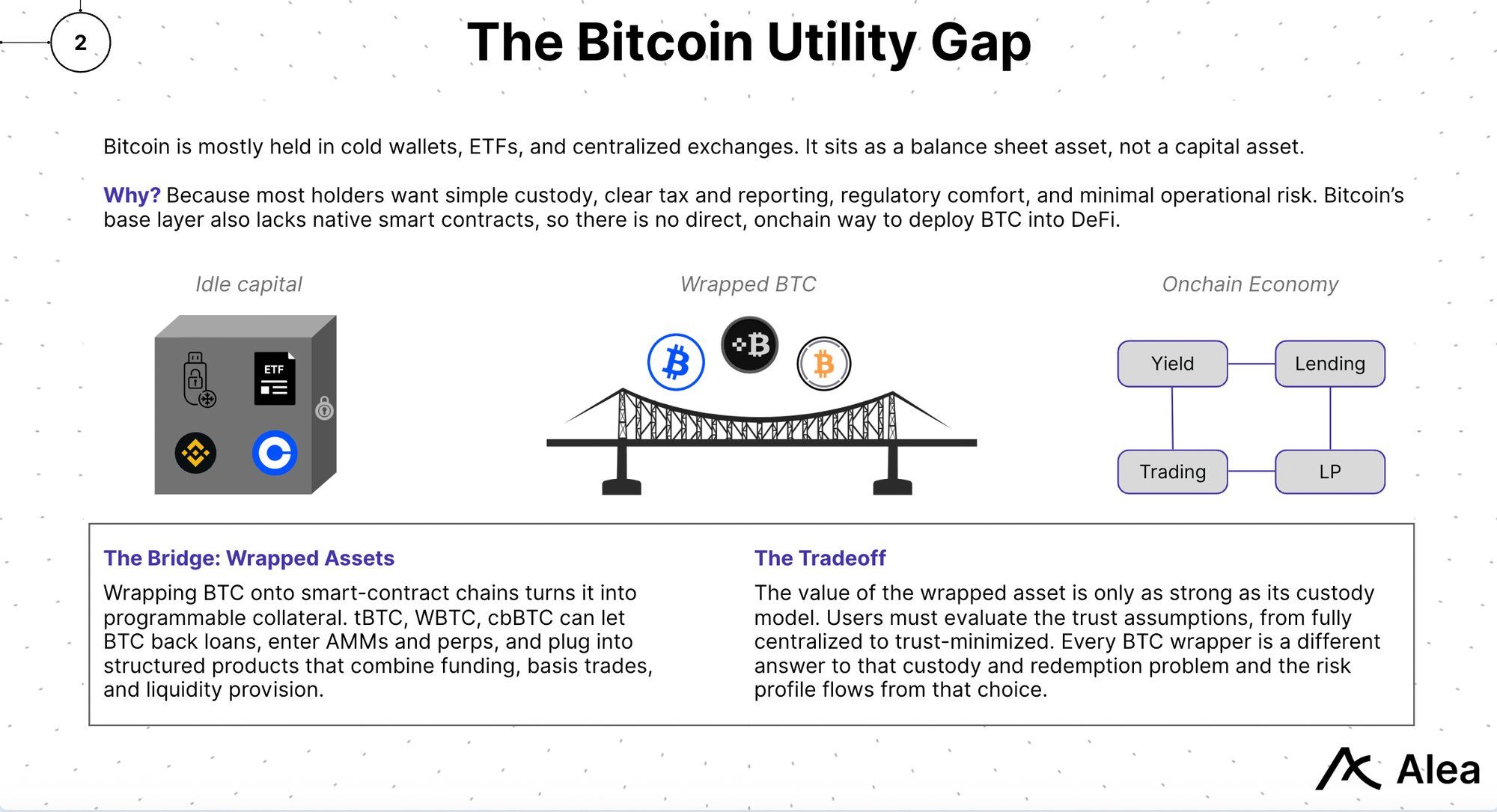 2

The Bitcoin Utility Gap

Bitcoin is mostly held in cold wallets, ETFs, and centralized exchanges. It sits as a balance sheet asset, not a capital asset.

Why? Because most holders want simple custody, clear tax and reporting, regulatory comfort, and minimal operational risk. Bitcoin's base layer also lacks native smart contracts, so there is no direct, onchain way to deploy BTC into DeFi.

Idle capital

ETF

Wrapped BTC

Onchain Economy

Yield

Lending

Trading

LP

The Bridge: Wrapped Assets

Wrapping BTC onto smart-contract chains turns it into programmable collateral. tBTC, WBTC, cbBTC can let BTC back loans, enter AMMs and perps, and plug into structured products that combine funding, basis trades, and liquidity provision.

The Tradeoff

The value of the wrapped asset is only as strong as its custody model. Users must evaluate the trust assumptions, from fully centralized to trust-minimized. Every BTC wrapper is a different answer to that custody and redemption problem and the risk profile flows from that choice.

Alea